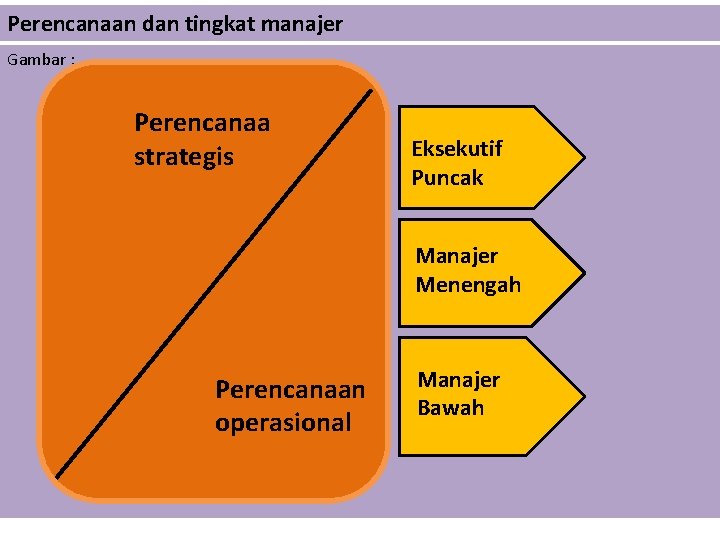 Perencanaan dan tingkat manajer

Gambar :

Perencanaa strategis

Perencanaan operasional

Eksekutif Puncak

Manajer Menengah

Manajer Bawah